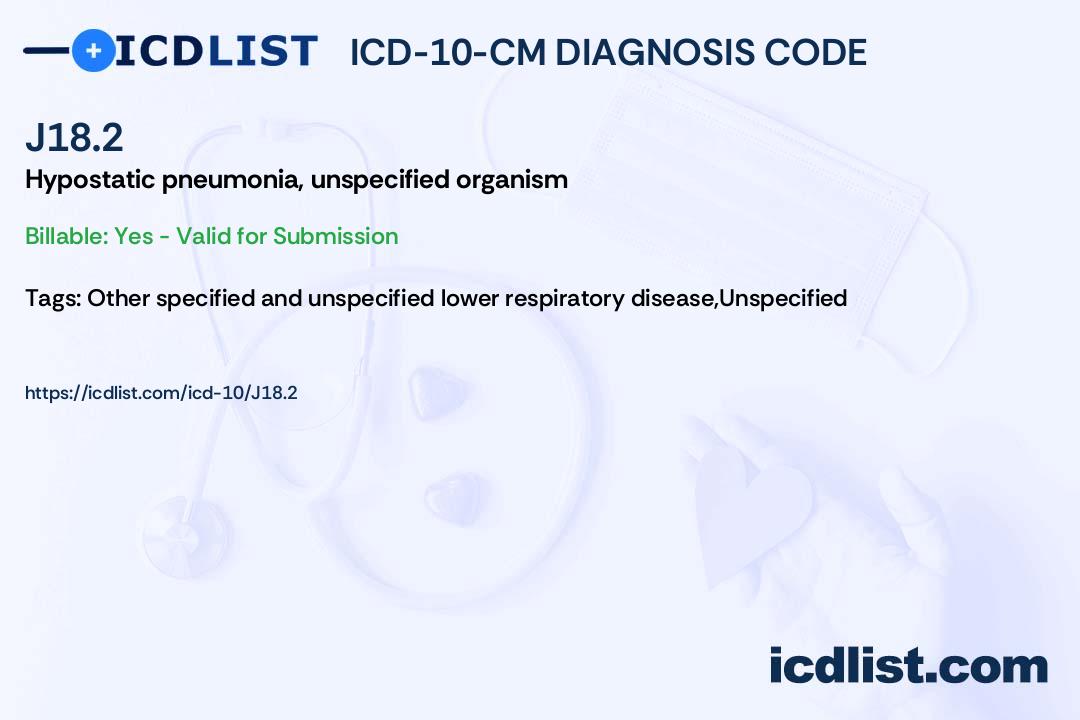 ICDLIST ICD-10-CM DIAGNOSIS CODE

J18.2
Hypostatic pneumonia, unspecified organism

Billable: Yes - Valid for Submission

Tags: Other specified and unspecified lower respiratory disease,Unspecified

https://icdlist.com/icd-10/J18.2

icdlist.com